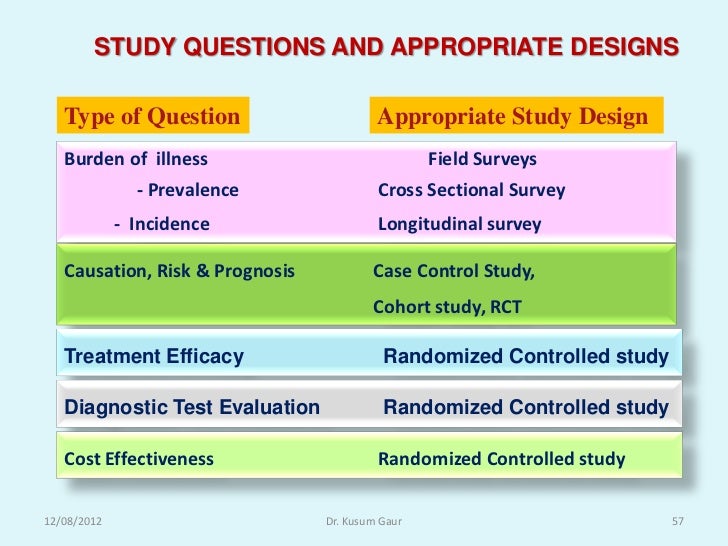 STUDY QUESTIONS AND APPROPRIATE DESIGNS

| Type of Question | Appropriate Study Design |
|---|---|
| Burden of illness | Field Surveys |
| - Prevalence | Cross Sectional Survey |
| - Incidence | Longitudinal survey |
| Causation, Risk & Prognosis | Case Control Study, Cohort study, RCT |
| Treatment Efficacy | Randomized Controlled study |
| Diagnostic Test Evaluation | Randomized Controlled study |
| Cost Effectiveness | Randomized Controlled study |

12/08/2012 Dr. Kusum Gaur 57